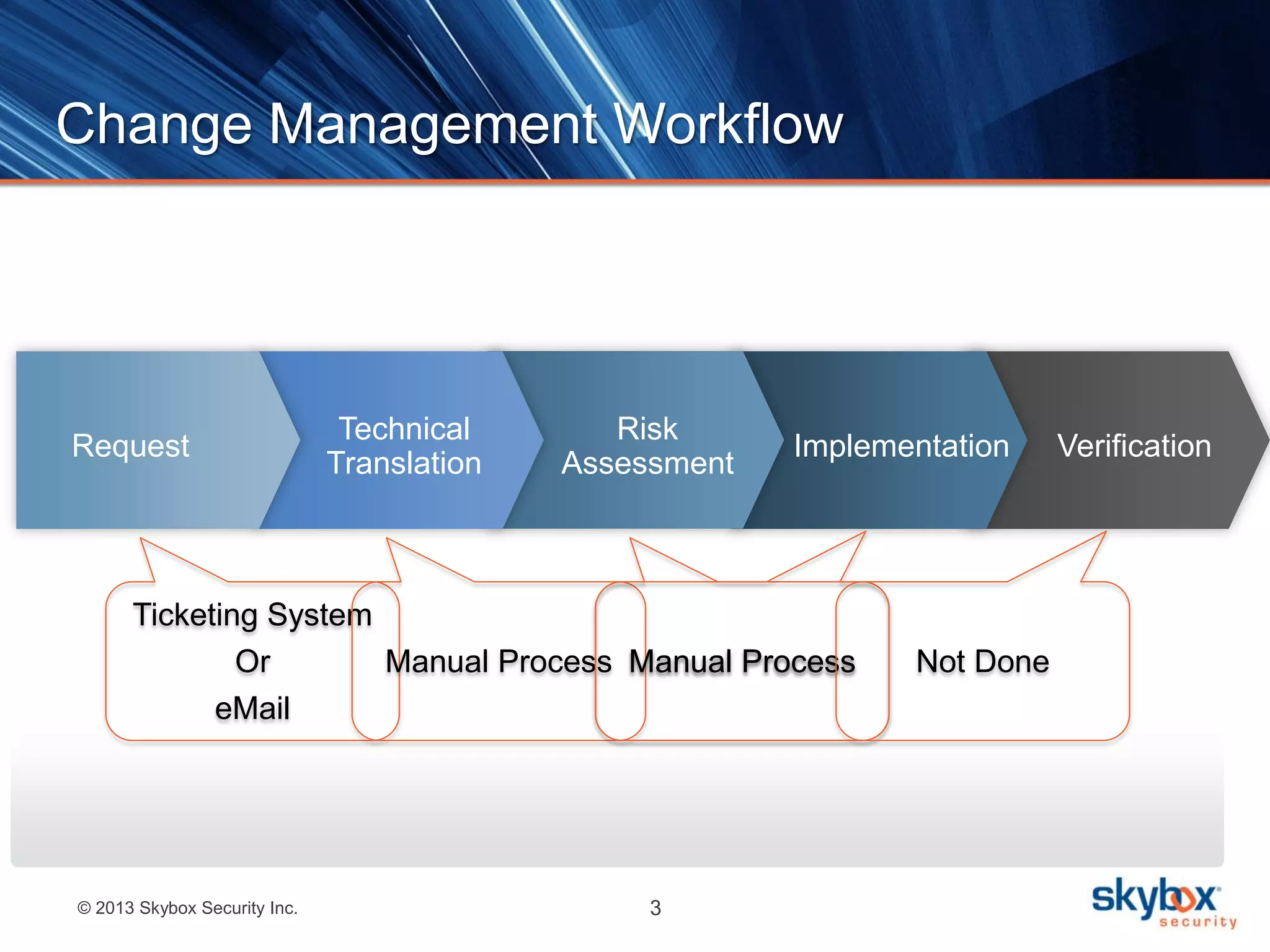 Change Management Workflow

Request

Technical Translation

Risk Assessment

Implementation

Verification

Ticketing System
Or
eMail

Manual Process

Manual Process

Not Done

© 2013 Skybox Security Inc.

3

skybox security